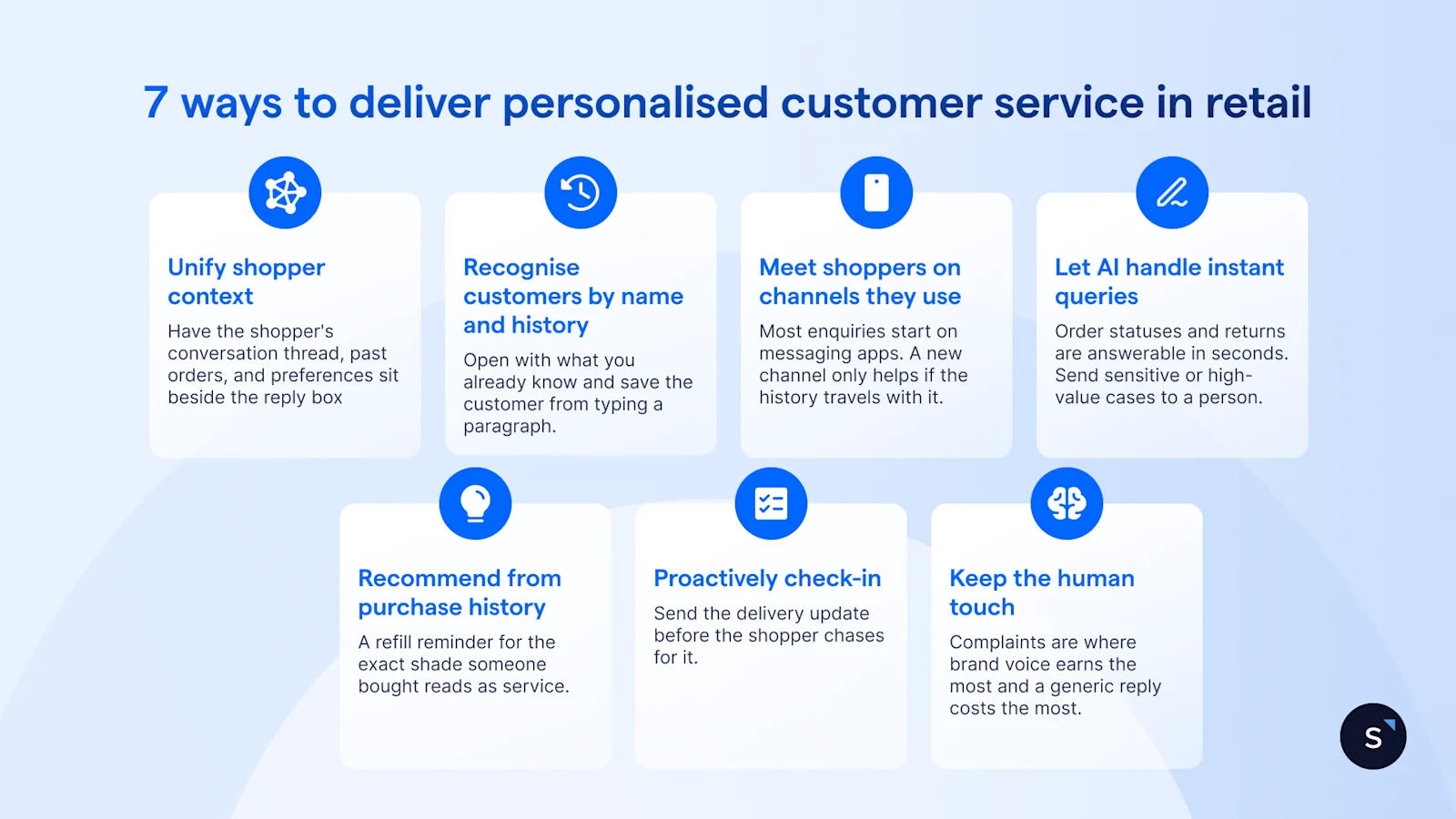 7 ways to deliver personalised customer service in retail

Unify shopper context

Have the shopper's conversation thread, past orders, and preferences sit beside the reply box

Recognise customers by name and history

Open with what you already know and save the customer from typing a paragraph.

Meet shoppers on channels they use

Most enquiries start on messaging apps. A new channel only helps if the history travels with it.

Let AI handle instant queries

Order statuses and returns are answerable in seconds. Send sensitive or high-value cases to a person.

Recommend from purchase history

A refill reminder for the exact shade someone bought reads as service.

Proactively check-in

Send the delivery update before the shopper chases for it.

Keep the human touch

Complaints are where brand voice earns the most and a generic reply costs the most.

S